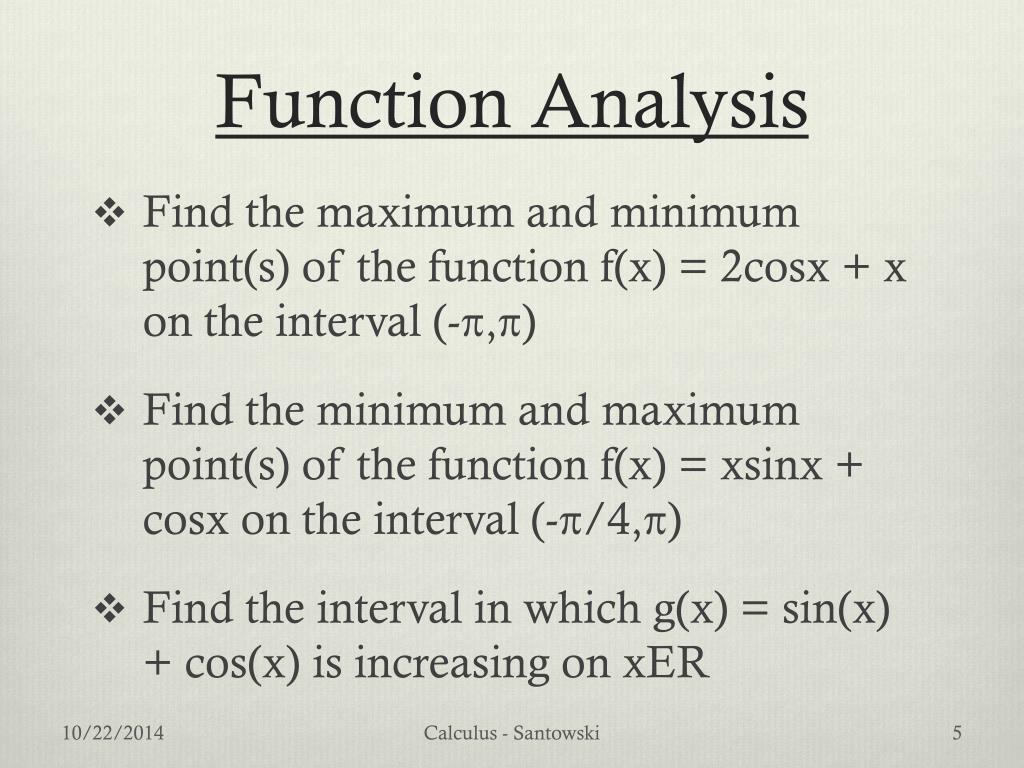 Function Analysis

❖ Find the maximum and minimum point(s) of the function f(x) = 2cosx + x on the interval (-π,π)

❖ Find the minimum and maximum point(s) of the function f(x) = xsinx + cosx on the interval (-π/4,π)

❖ Find the interval in which g(x) = sin(x) + cos(x) is increasing on xER

10/22/2014

Calculus - Santowski

5